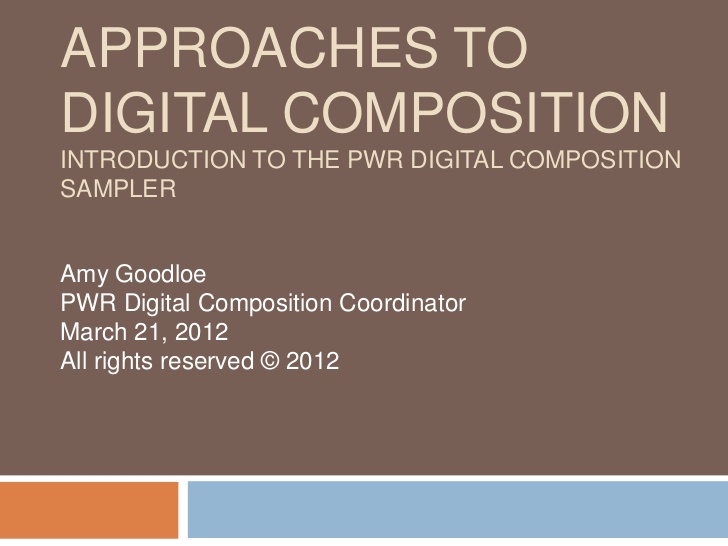 APPROACHES TO DIGITAL COMPOSITION
INTRODUCTION TO THE PWR DIGITAL COMPOSITION SAMPLER

Amy Goodloe
PWR Digital Composition Coordinator
March 21, 2012
All rights reserved © 2012